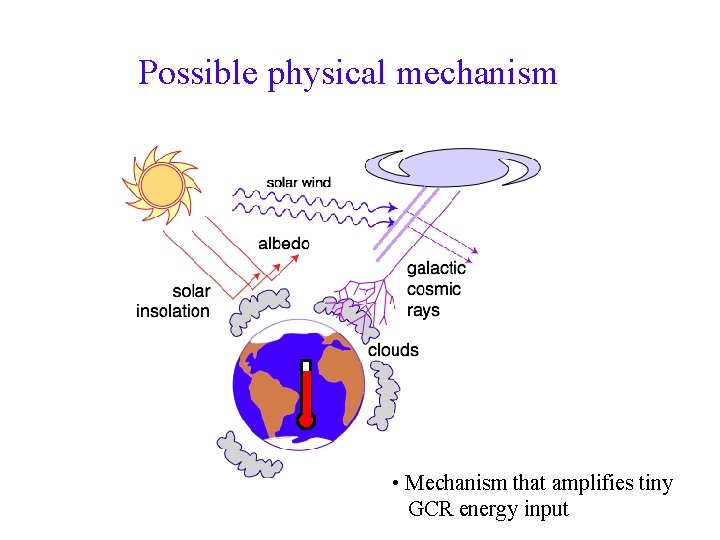 Possible physical mechanism

solar wind

albedo

solar insolation

galactic cosmic rays

clouds

• Mechanism that amplifies tiny GCR energy input